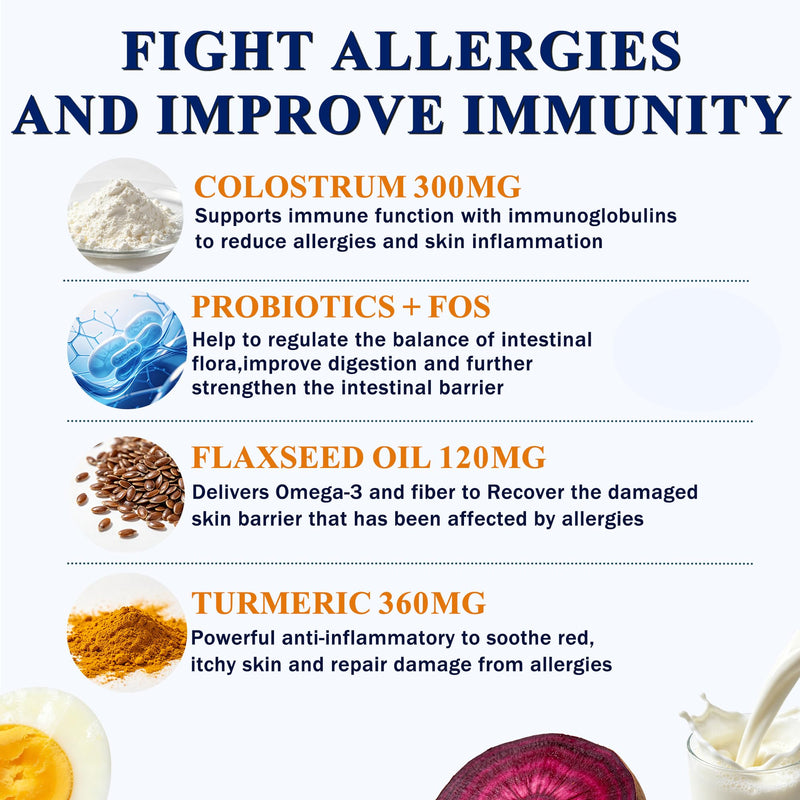 FIGHT ALLERGIES AND IMPROVE IMMUNITY

COLOSTRUM 300MG
Supports immune function with immunoglobulins to reduce allergies and skin inflammation

PROBIOTICS + FOS
Help to regulate the balance of intestinal flora,improve digestion and further strengthen the intestinal barrier

FLAXSEED OIL 120MG
Delivers Omega-3 and fiber to Recover the damaged skin barrier that has been affected by allergies

TURMERIC 360MG
Powerful anti-inflammatory to soothe red, itchy skin and repair damage from allergies